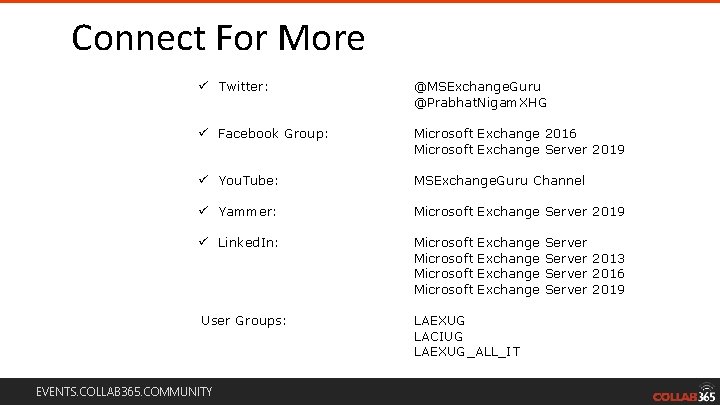 Connect For More

✓ Twitter: @MSExchangeGuru
@PrabhatNigamXHG

✓ Facebook Group: Microsoft Exchange 2016
Microsoft Exchange Server 2019

✓ YouTube: MSExchangeGuru Channel

✓ Yammer: Microsoft Exchange Server 2019

✓ LinkedIn: Microsoft Exchange Server
Microsoft Exchange Server 2013
Microsoft Exchange Server 2016
Microsoft Exchange Server 2019

User Groups: LAEXUG
LACIUG
LAEXUG_ALL_IT

EVENTS.COLLAB365.COMMUNITY

COLLAB365